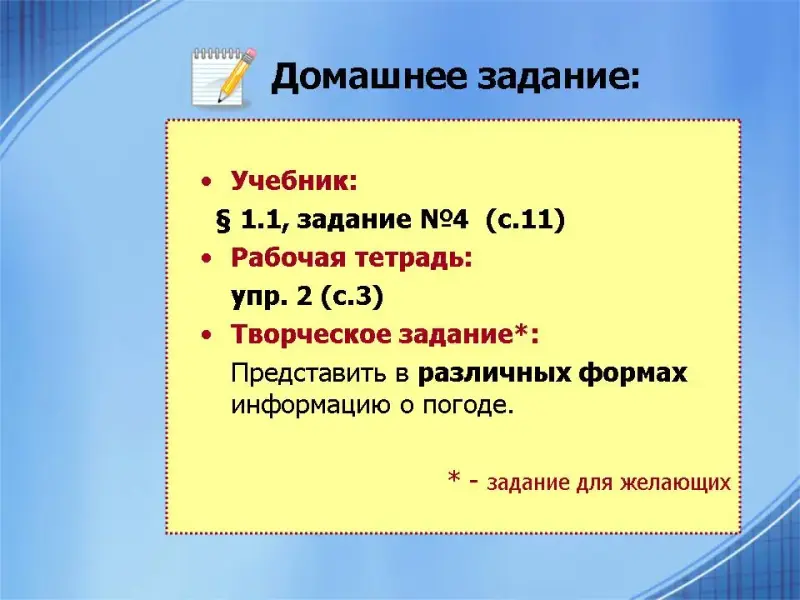 Домашнее задание:

• Учебник:
§ 1.1, задание №4 (с.11)

• Рабочая тетрадь:
упр. 2 (с.3)

• Творческое задание*:
Представить в различных формах информацию о погоде.

* - задание для желающих